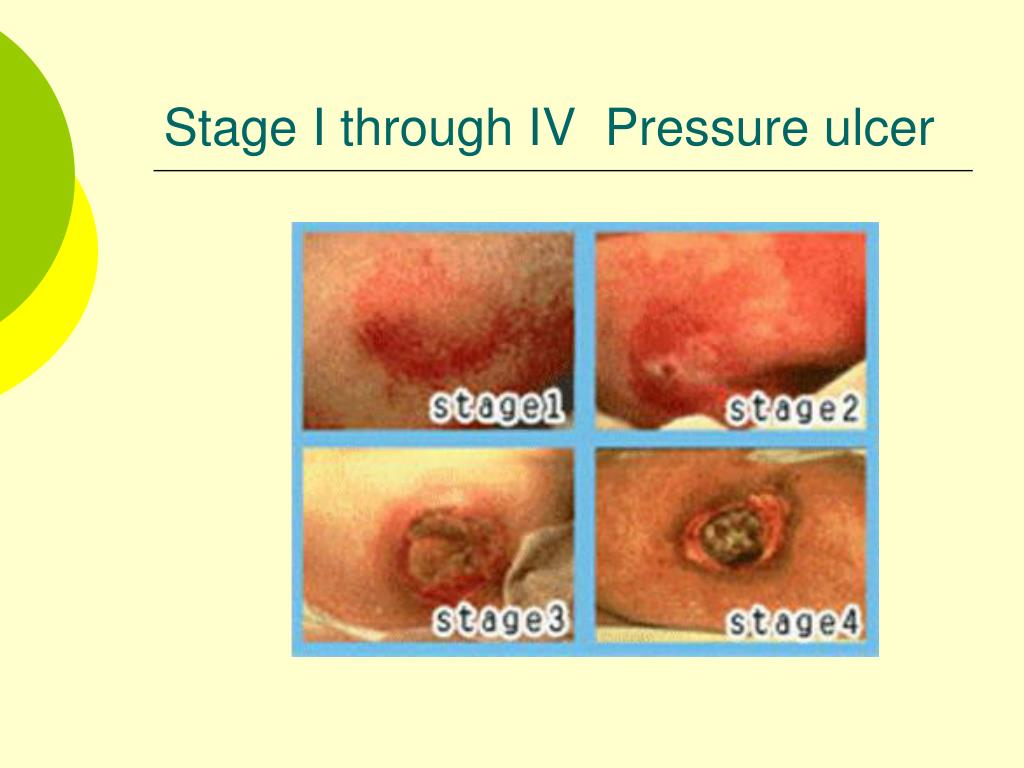 Stage I through IV  Pressure ulcer

stage1

stage2

stage3

stage4